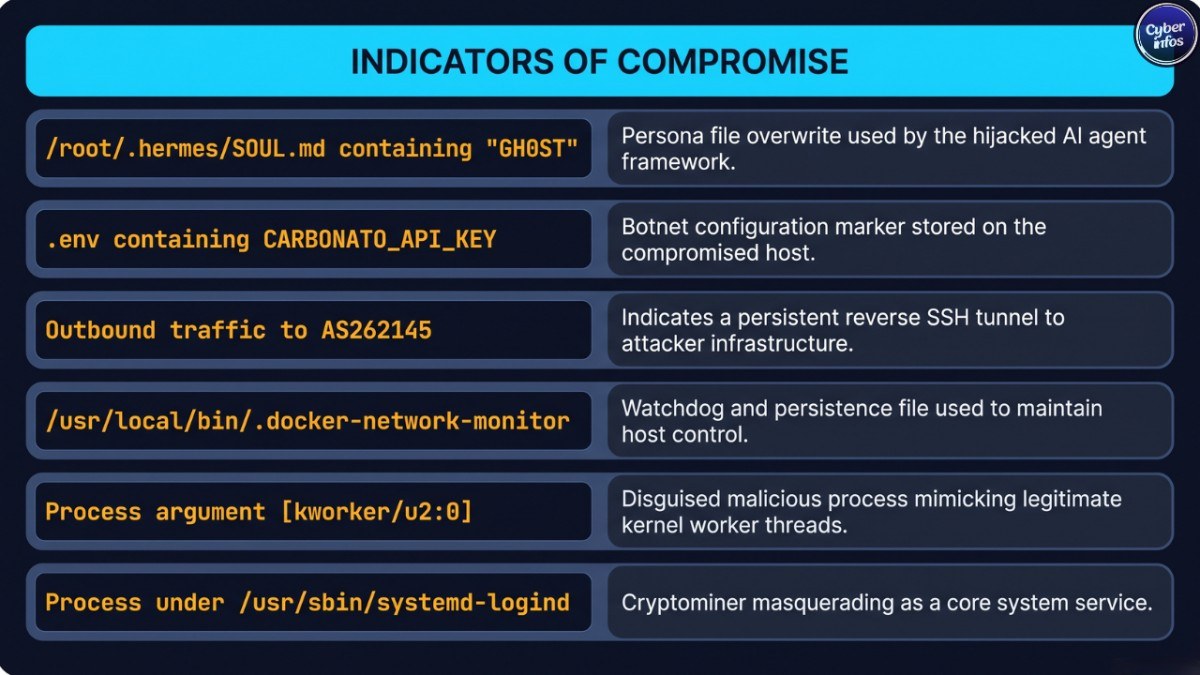 Cyber infos

INDICATORS OF COMPROMISE

| | |
|---|---|
| /root/.hermes/SOUL.md containing "GH0ST" | Persona file overwrite used by the hijacked AI agent framework. |
| .env containing CARBONATO_API_KEY | Botnet configuration marker stored on the compromised host. |
| Outbound traffic to AS262145 | Indicates a persistent reverse SSH tunnel to attacker infrastructure. |
| /usr/local/bin/.docker-network-monitor | Watchdog and persistence file used to maintain host control. |
| Process argument [kworker/u2:0] | Disguised malicious process mimicking legitimate kernel worker threads. |
| Process under /usr/sbin/systemd-logind | Cryptominer masquerading as a core system service. |